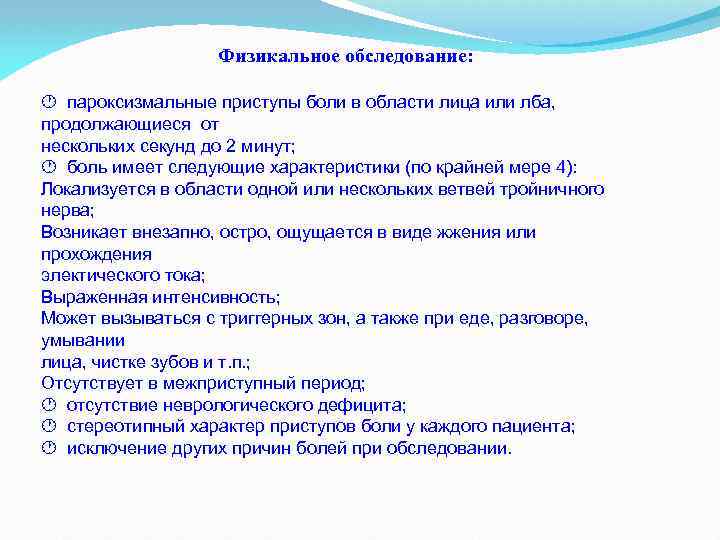 Физикальное обследование:

 пароксизмальные приступы боли в области лица или лба, продолжающиеся от нескольких секунд до 2 минут;
 боль имеет следующие характеристики (по крайней мере 4):
Локализуется в области одной или нескольких ветвей тройничного нерва;
Возникает внезапно, остро, ощущается в виде жжения или прохождения электического тока;
Выраженная интенсивность;
Может вызываться с триггерных зон, а также при еде, разговоре, умывании лица, чистке зубов и т.п.;
Отсутствует в межприступный период;
 отсутствие неврологического дефицита;
 стереотипный характер приступов боли у каждого пациента;
 исключение других причин болей при обследовании.